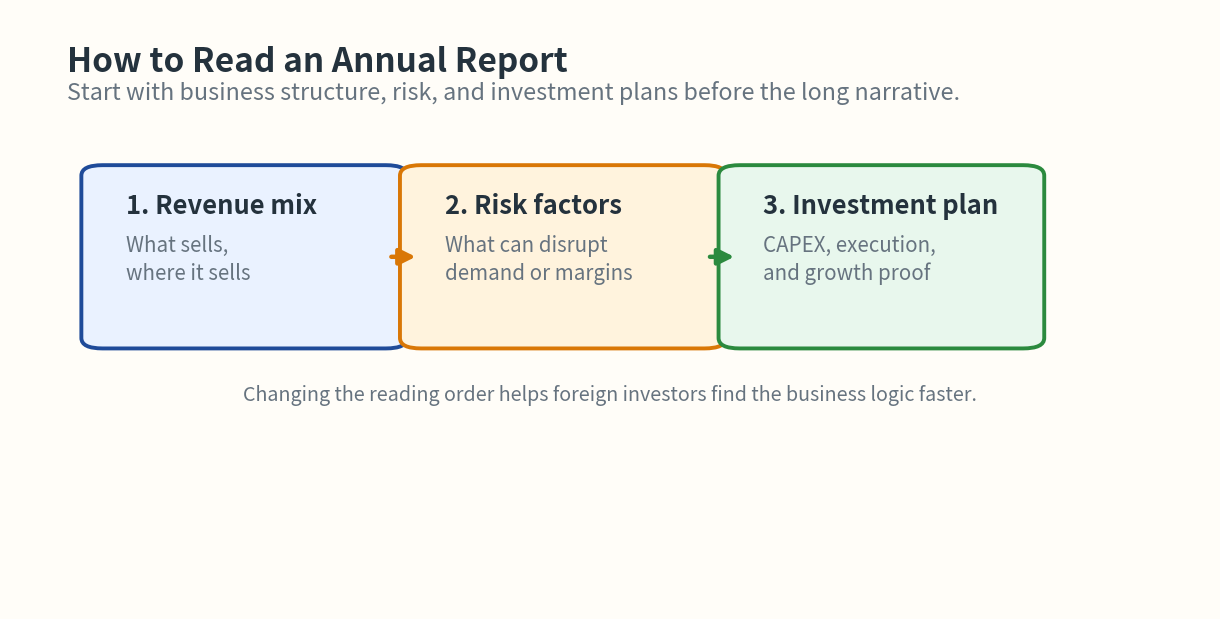 How to Read an Annual Report
Start with business structure, risk, and investment plans before the long narrative.

1. Revenue mix
What sells, where it sells

2. Risk factors
What can disrupt demand or margins

3. Investment plan
CAPEX, execution, and growth proof

Changing the reading order helps foreign investors find the business logic faster.